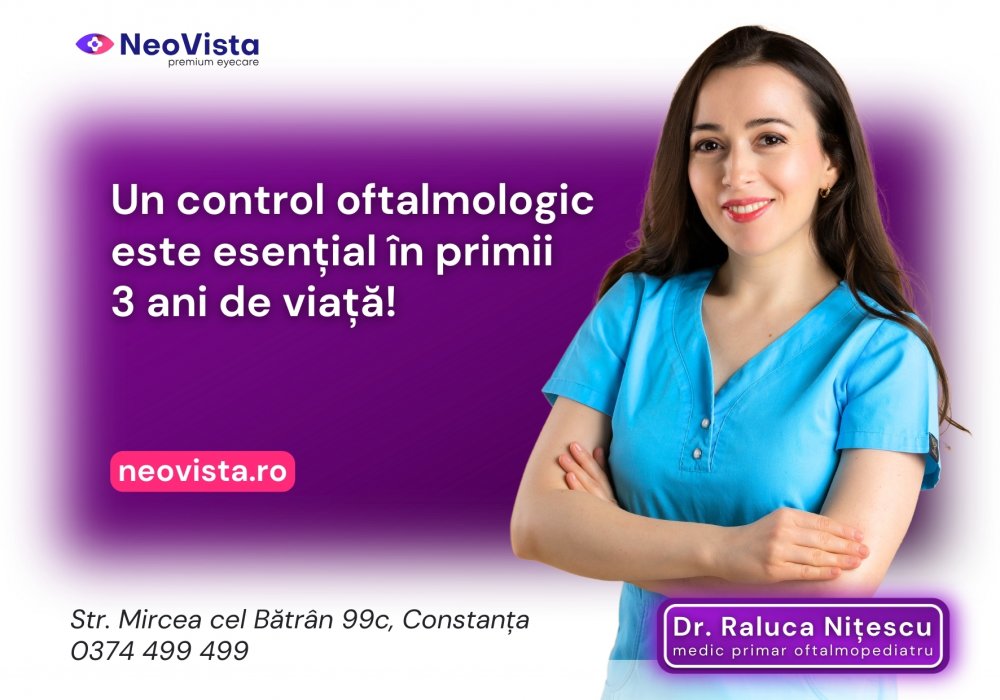 NeoVista
premium eyecare

Un control oftalmologic este esențial în primii 3 ani de viață!

neovista.ro

Str. Mircea cel Bătrân 99c, Constanța
0374 499 499

Dr. Raluca Nițescu
medic primar oftalmopediatru